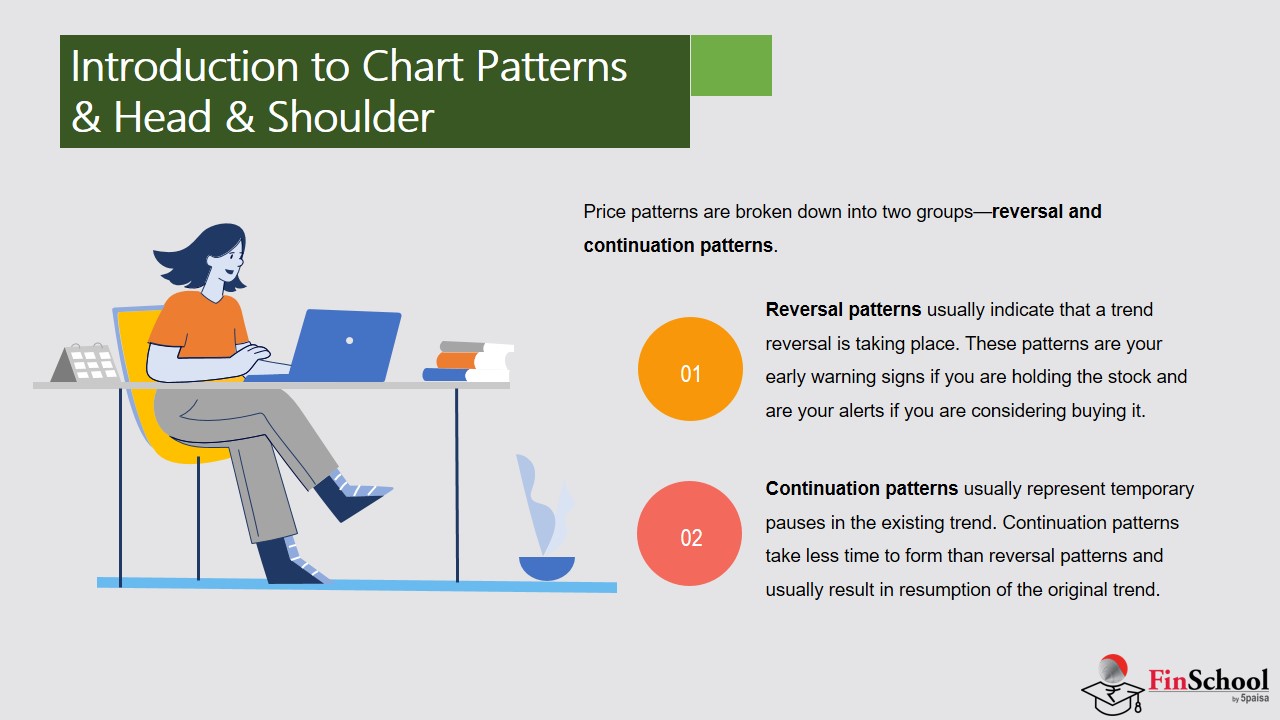 Introduction to Chart Patterns & Head & Shoulder

Price patterns are broken down into two groups—reversal and continuation patterns.

01

Reversal patterns usually indicate that a trend reversal is taking place. These patterns are your early warning signs if you are holding the stock and are your alerts if you are considering buying it.

02

Continuation patterns usually represent temporary pauses in the existing trend. Continuation patterns take less time to form than reversal patterns and usually result in resumption of the original trend.

FinSchool by 5paisa